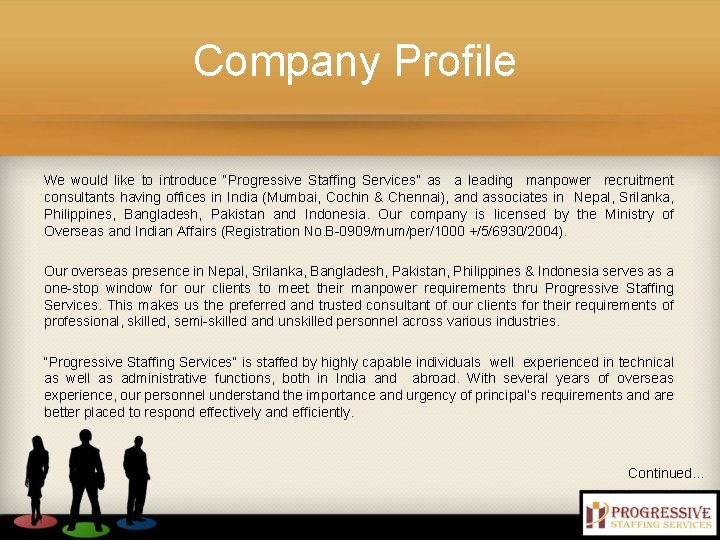 Company Profile

We would like to introduce "Progressive Staffing Services" as a leading manpower recruitment consultants having offices in India (Mumbai, Cochin & Chennai), and associates in Nepal, Srilanka, Philippines, Bangladesh, Pakistan and Indonesia. Our company is licensed by the Ministry of Overseas and Indian Affairs (Registration No.B-0909/mum/per/1000 +/5/6930/2004).

Our overseas presence in Nepal, Srilanka, Bangladesh, Pakistan, Philippines & Indonesia serves as a one-stop window for our clients to meet their manpower requirements thru Progressive Staffing Services. This makes us the preferred and trusted consultant of our clients for their requirements of professional, skilled, semi-skilled and unskilled personnel across various industries.

"Progressive Staffing Services" is staffed by highly capable individuals well experienced in technical as well as administrative functions, both in India and abroad. With several years of overseas experience, our personnel understand the importance and urgency of principal's requirements and are better placed to respond effectively and efficiently.

Continued...

PROGRESSIVE
STAFFING SERVICES